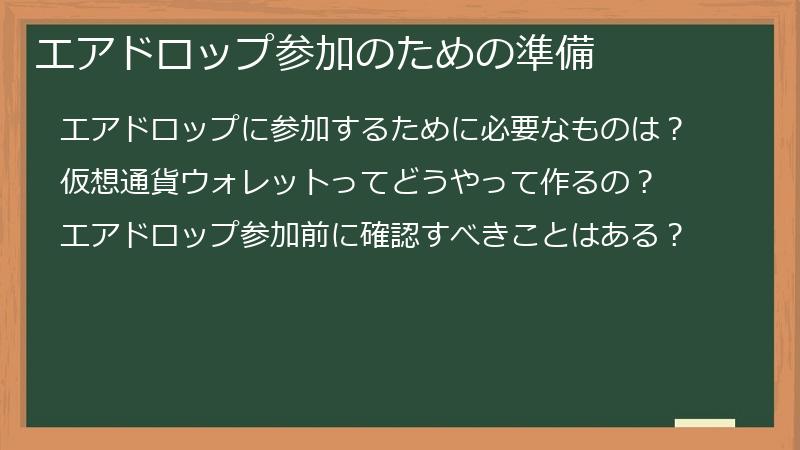 エアドロップ参加のための準備

エアドロップに参加するために必要なものは？

仮想通貨ウォレットってどうやって作るの？

エアドロップ参加前に確認すべきことはある？